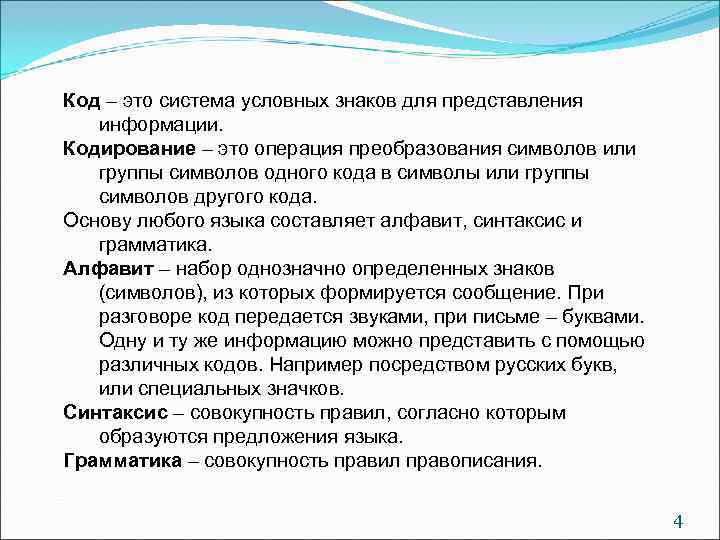 Код – это система условных знаков для представления информации.

Кодирование – это операция преобразования символов или группы символов одного кода в символы или группы символов другого кода.

Основу любого языка составляет алфавит, синтаксис и грамматика.

Алфавит – набор однозначно определенных знаков (символов), из которых формируется сообщение. При разговоре код передается звуками, при письме – буквами. Одну и ту же информацию можно представить с помощью различных кодов. Например посредством русских букв, или специальных значков.

Синтаксис – совокупность правил, согласно которым образуются предложения языка.

Грамматика – совокупность правил правописания.

4